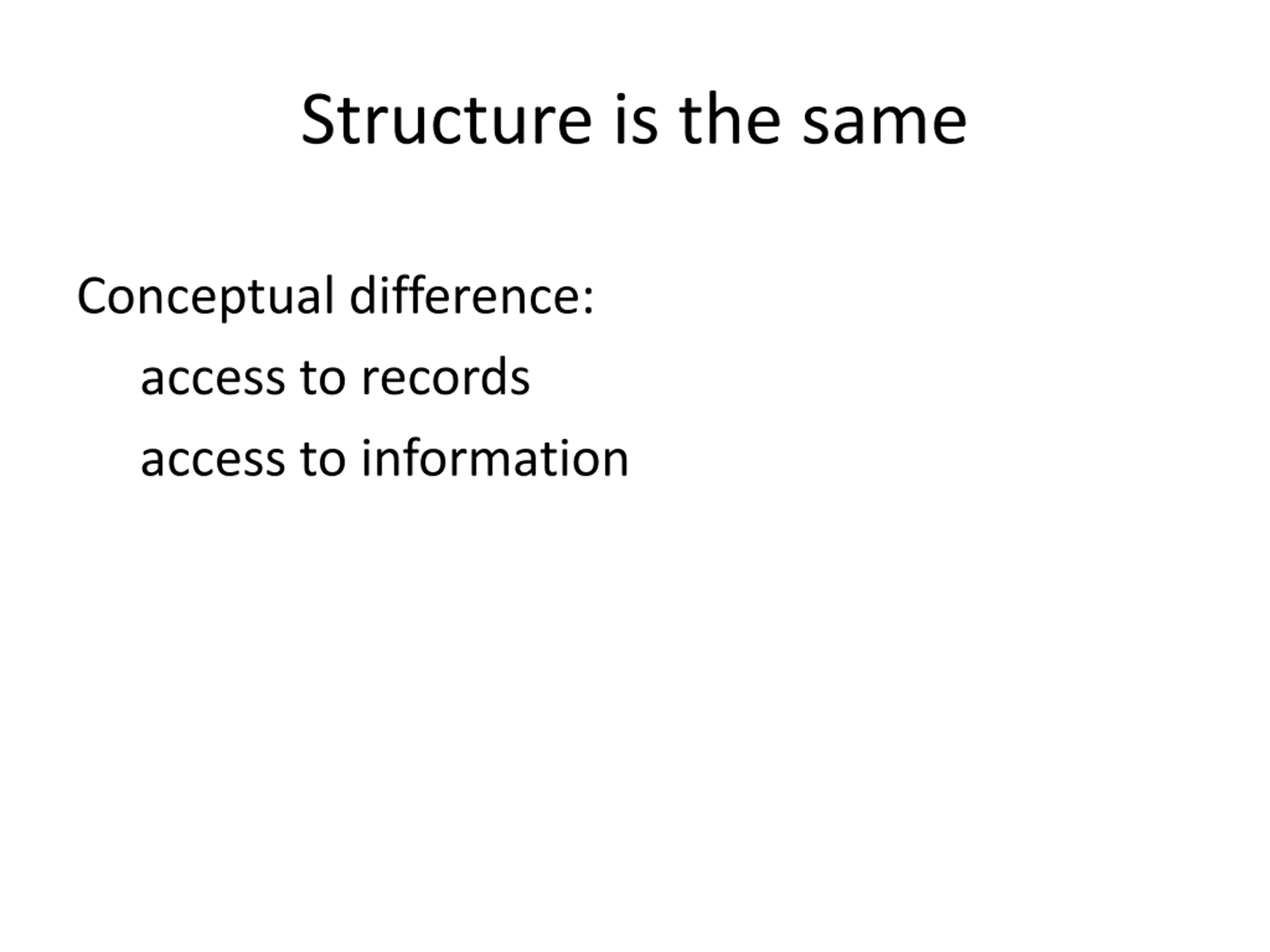 Structure is the same

Conceptual difference:

access to records

access to information